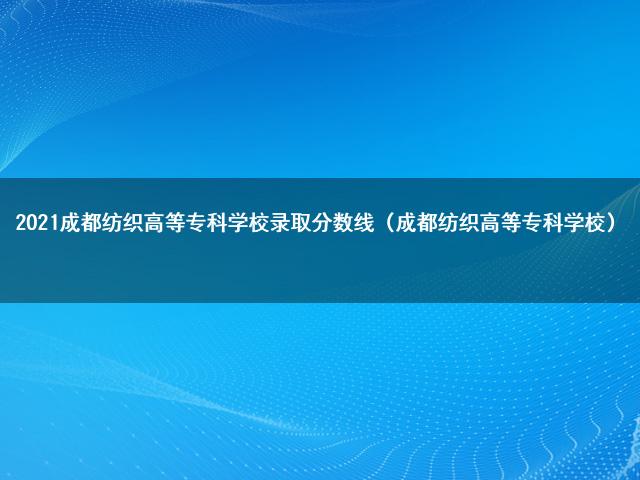 2021成都纺织高等专科学校录取分数线（成都纺织高等专科学校）